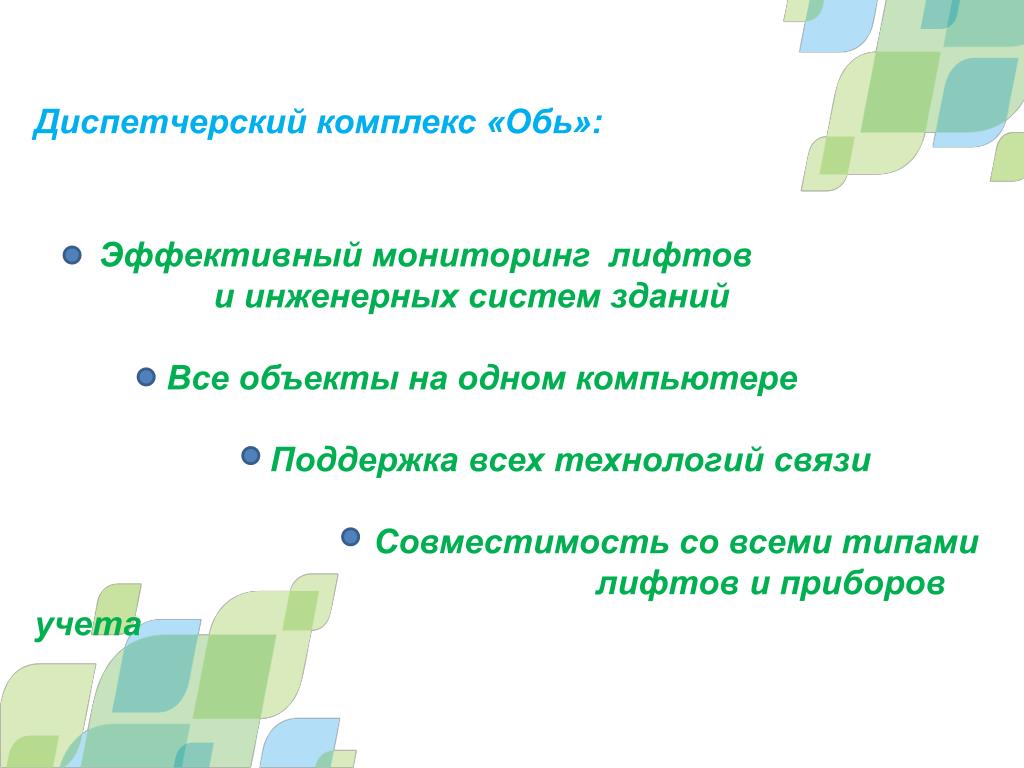 Диспетчерский комплекс «Обь»:

Эффективный мониторинг лифтов и инженерных систем зданий

Все объекты на одном компьютере

Поддержка всех технологий связи

Совместимость со всеми типами лифтов и приборов учета